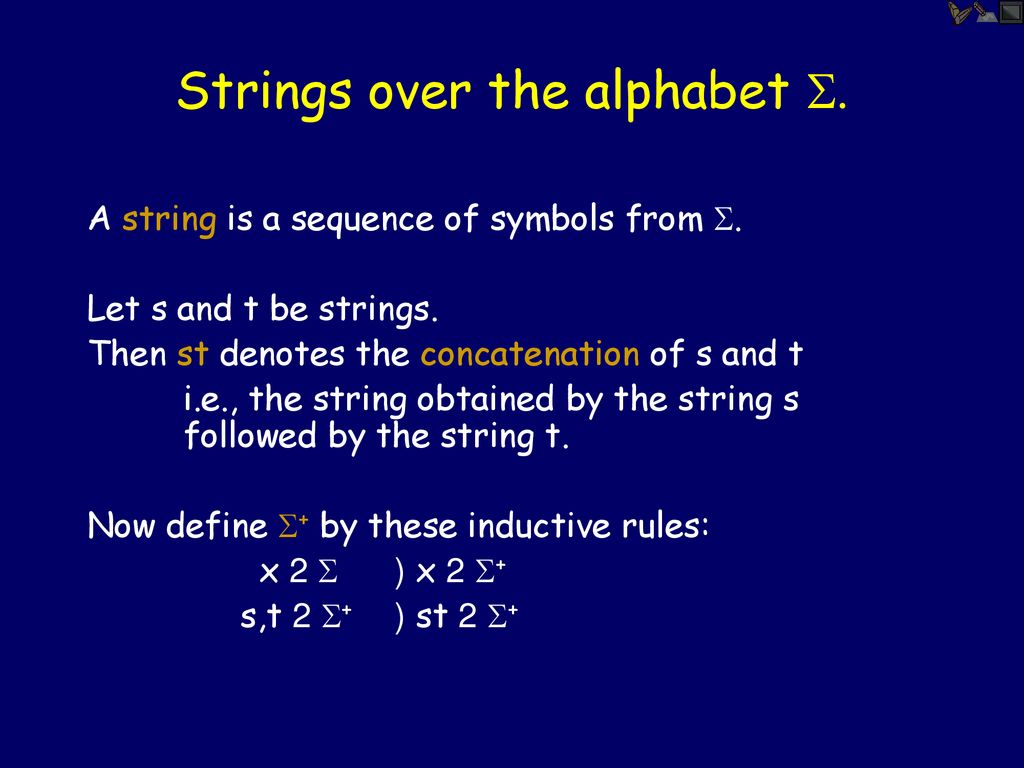 Strings over the alphabet $\Sigma$.

A string is a sequence of symbols from $\Sigma$.

Let s and t be strings.
Then st denotes the concatenation of s and t
i.e., the string obtained by the string s followed by the string t.

Now define $\Sigma^+$ by these inductive rules:
x 2 $\Sigma$ ) x 2 $\Sigma^+$
s,t 2 $\Sigma^+$ ) st 2 $\Sigma^+$